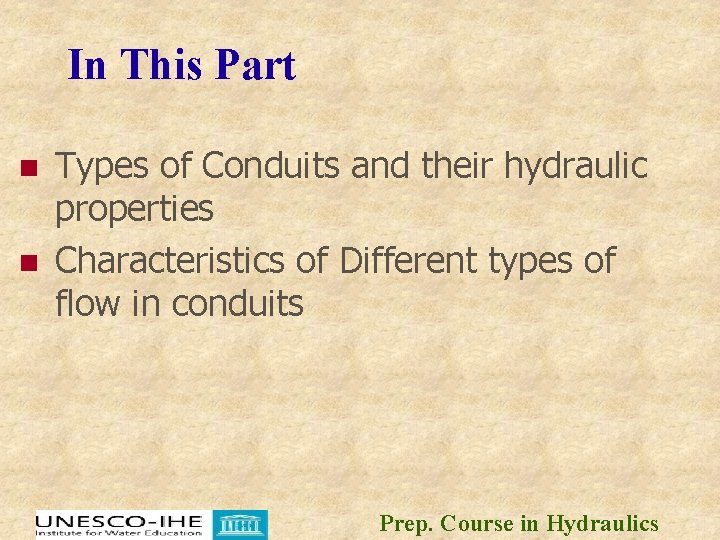 In This Part

- Types of Conduits and their hydraulic properties
- Characteristics of Different types of flow in conduits

UNESCO-IHE
Institute for Water Education

Prep. Course in Hydraulics